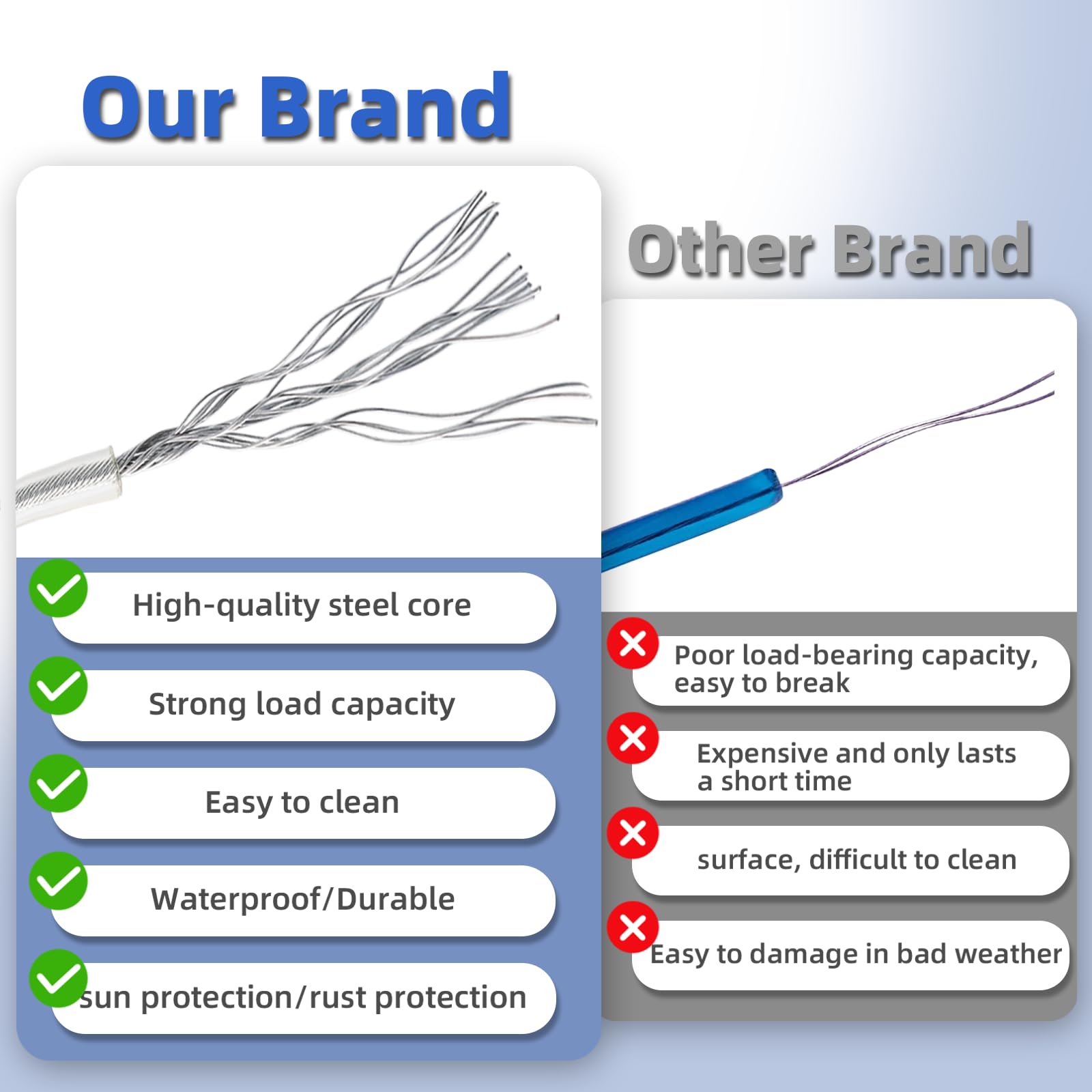 Our Brand

High-quality steel core

Strong load capacity

Easy to clean

Waterproof/Durable

sun protection/rust protection

Other Brand

Poor load-bearing capacity, easy to break

Expensive and only lasts a short time

surface, difficult to clean

Easy to damage in bad weather